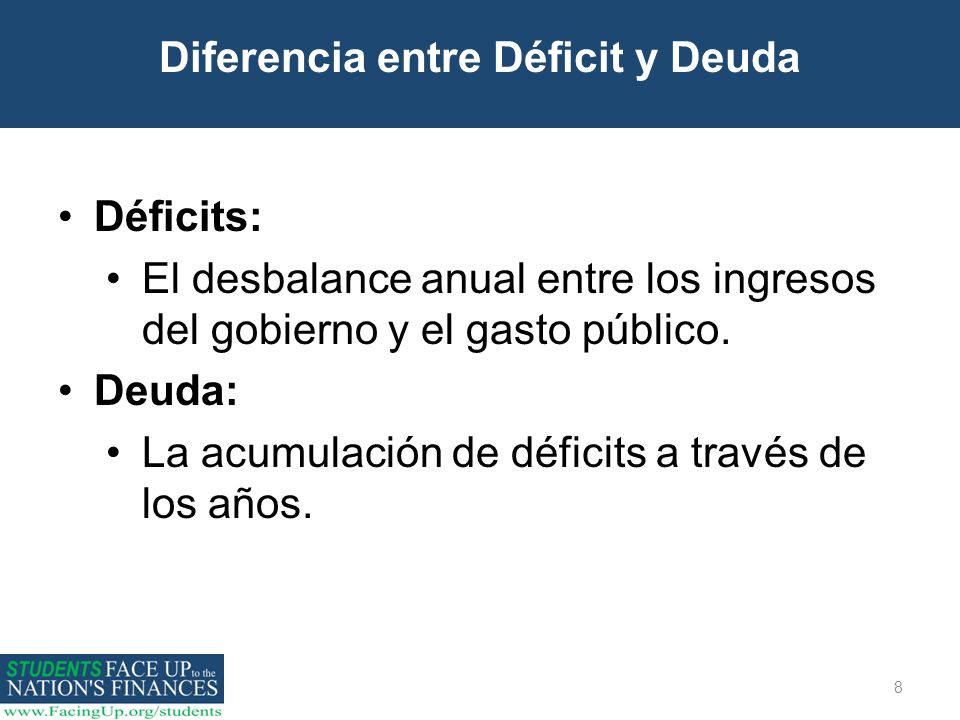 Diferencia entre Déficit y Deuda

• Déficits:
  • El desbalance anual entre los ingresos del gobierno y el gasto público.
• Deuda:
  • La acumulación de déficits a través de los años.

STUDENTS FACE UP to the NATION'S FINANCES
www.FacingUp.org/students

8